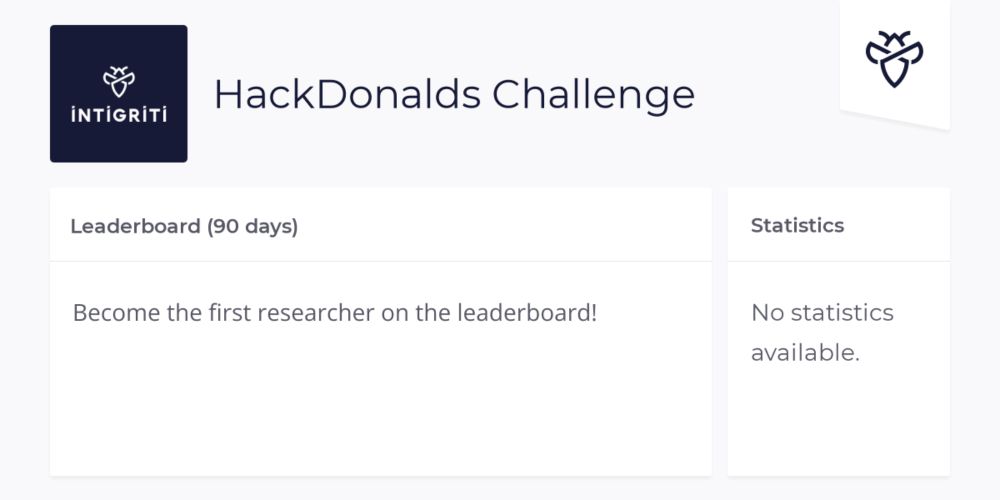 INTIGRITI

HackDonalds Challenge

Leaderboard (90 days)

Become the first researcher on the leaderboard!

Statistics

No statistics available.